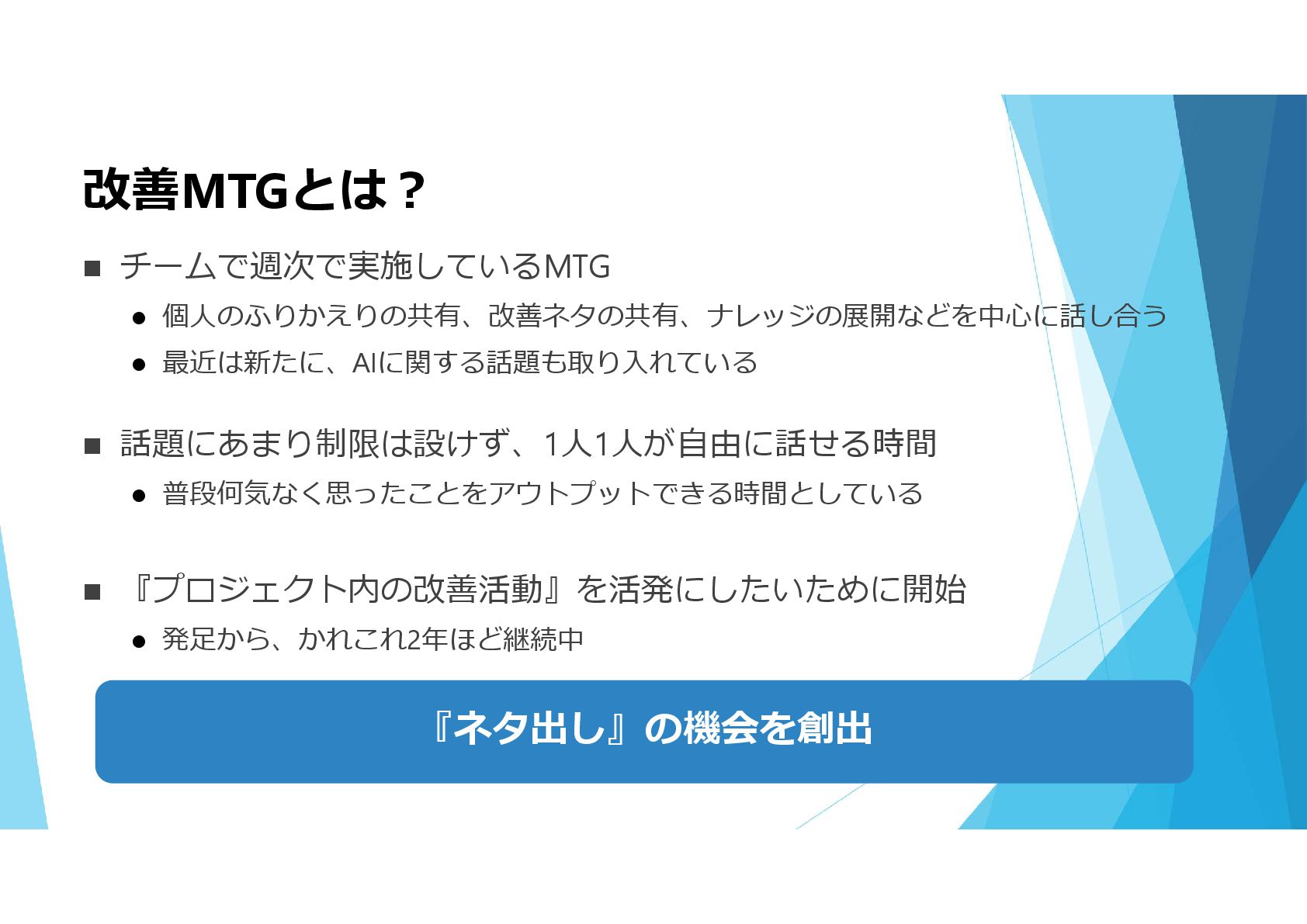 改善MTGとは？

■ チームで週次で実施しているMTG

● 個人のふりかえりの共有、改善ネタの共有、ナレッジの展開などを中心に話し合う

● 最近は新たに、AIに関する話題も取り入れている

■ 話題にあまり制限は設けず、1人1人が自由に話せる時間

● 普段何気なく思ったことをアウトプットできる時間としている

■ 『プロジェクト内の改善活動』を活発にしたいために開始

● 発足から、かれこれ2年ほど継続中

『ネタ出し』の機会を創出